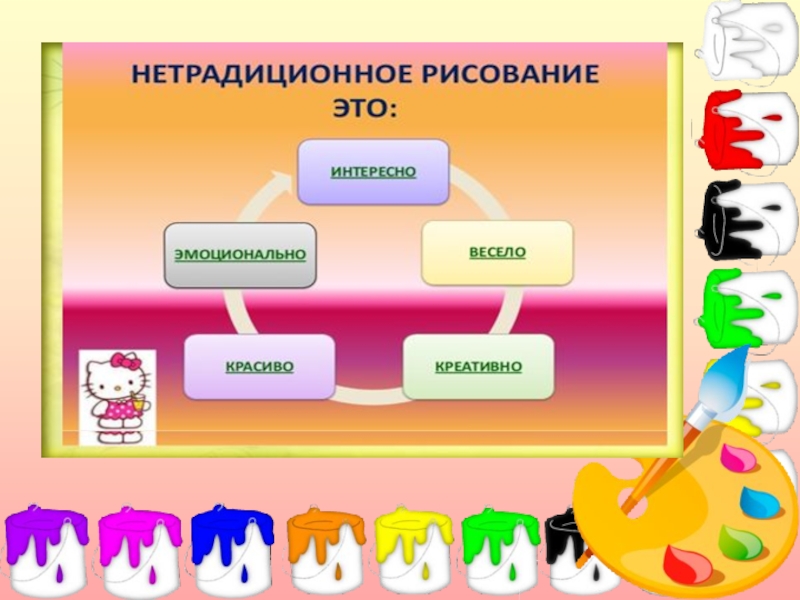 НЕТРАДИЦИОННОЕ РИСОВАНИЕ
ЭТО:

ИНТЕРЕСНО

ВЕСЕЛО

КРЕАТИВНО

КРАСИВО

ЭМОЦИОНАЛЬНО